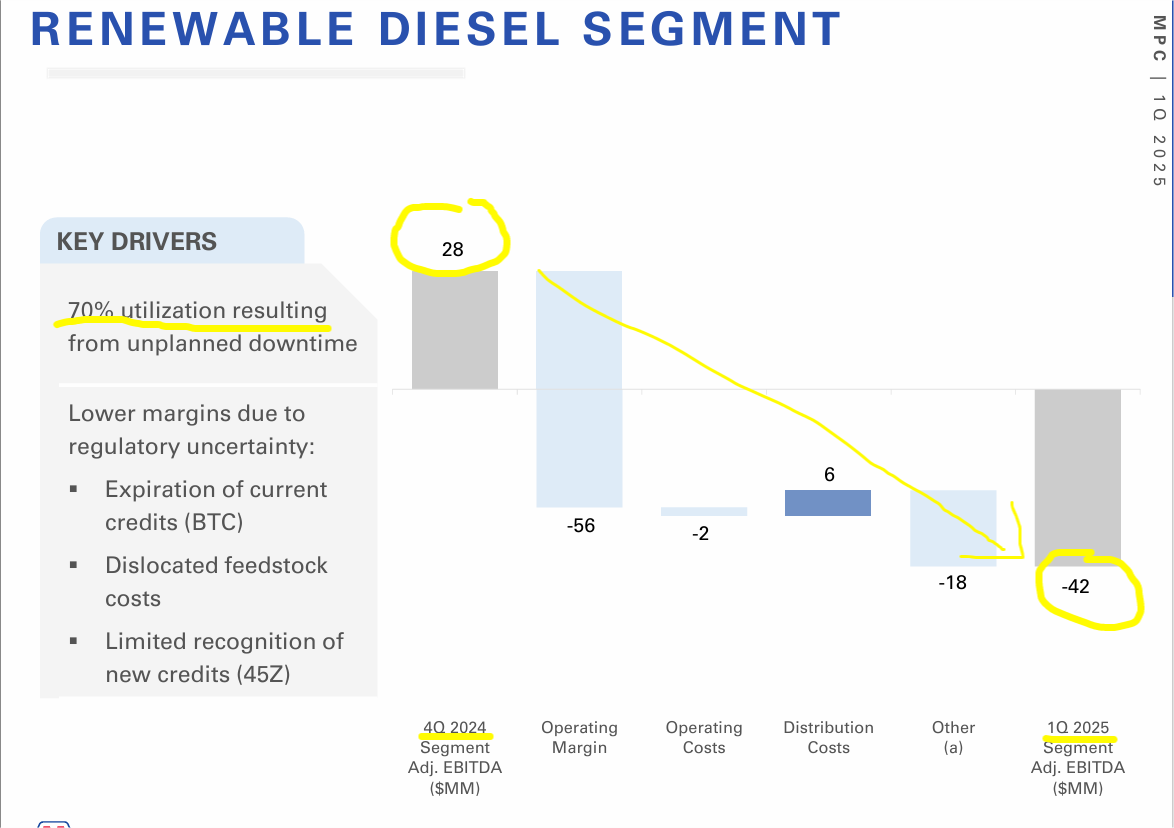 RENEWABLE DIESEL SEGMENT

MPC | 1Q 2025

KEY DRIVERS

70% utilization resulting from unplanned downtime

Lower margins due to regulatory uncertainty:

▪ Expiration of current credits (BTC)

▪ Dislocated feedstock costs

▪ Limited recognition of new credits (45Z)

28

-56

-2

6

-18

-42

4Q 2024 Segment Adj. EBITDA ($MM)

Operating Margin

Operating Costs

Distribution Costs

Other (a)

1Q 2025 Segment Adj. EBITDA ($MM)